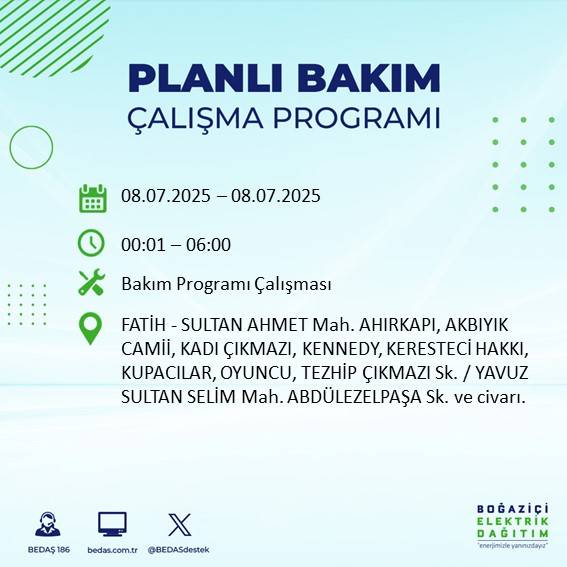 PLANLI BAKIM
ÇALIŞMA PROGRAMI

08.07.2025 – 08.07.2025

00:01 – 06:00

Bakım Programı Çalışması

FATİH - SULTAN AHMET Mah. AHIRKAPI, AKBIYIK CAMİİ, KADI ÇIKMAZI, KENNEDY, KERESTECİ HAKKI, KUPACILAR, OYUNCU, TEZHİP ÇIKMAZI Sk. / YAVUZ SULTAN SELİM Mah. ABDÜLEZELPAŞA Sk. ve civarı.

BEDAŞ 186
bedas.com.tr
@BEDASdestek

BOĞAZİÇİ
ELEKTRİK
DAĞITIM
"enerjimizle yanınızdayız"